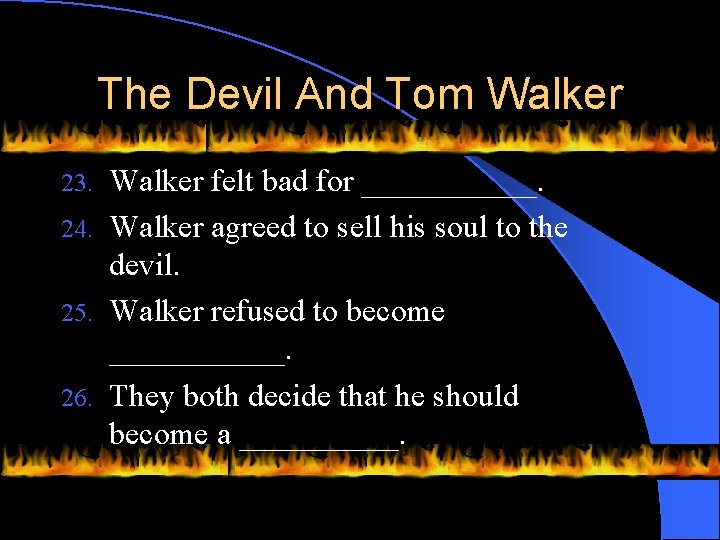 The Devil And Tom Walker

23. Walker felt bad for ___________.

24. Walker agreed to sell his soul to the devil.

25. Walker refused to become ___________.

26. They both decide that he should become a __________.